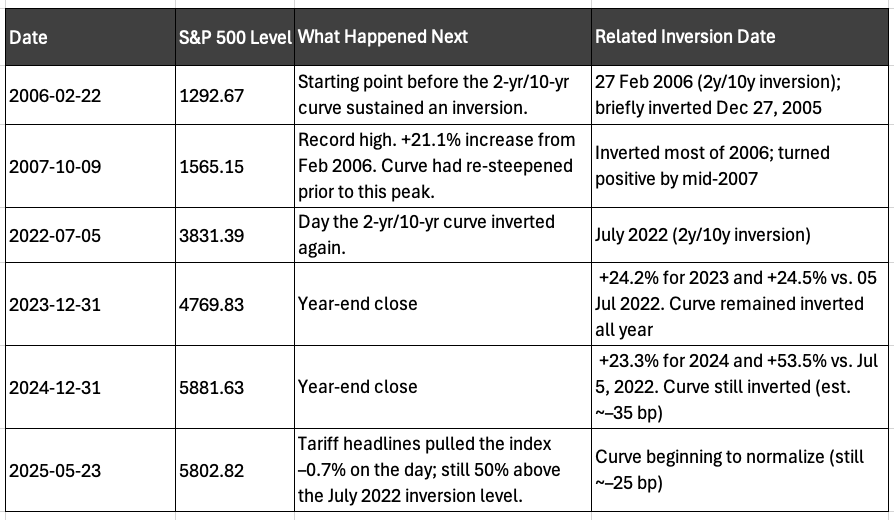 | Date | S&P 500 Level | What Happened Next | Related Inversion Date |
|---|---|---|---|
| 2006-02-22 | 1292.67 | Starting point before the 2-yr/10-yr curve sustained an inversion. | 27 Feb 2006 (2y/10y inversion); briefly inverted Dec 27, 2005 |
| 2007-10-09 | 1565.15 | Record high. +21.1% increase from Feb 2006. Curve had re-steepened prior to this peak. | Inverted most of 2006; turned positive by mid-2007 |
| 2022-07-05 | 3831.39 | Day the 2-yr/10-yr curve inverted again. | July 2022 (2y/10y inversion) |
| 2023-12-31 | 4769.83 | Year-end close | +24.2% for 2023 and +24.5% vs. 05 Jul 2022. Curve remained inverted all year |
| 2024-12-31 | 5881.63 | Year-end close | +23.3% for 2024 and +53.5% vs. Jul 5, 2022. Curve still inverted (est. ~–35 bp) |
| 2025-05-23 | 5802.82 | Tariff headlines pulled the index –0.7% on the day; still 50% above the July 2022 inversion level. | Curve beginning to normalize (still ~–25 bp) |